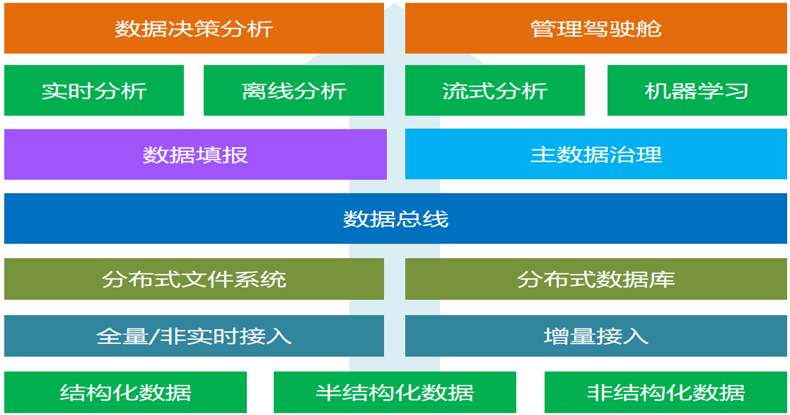 数据决策分析
管理驾驶舱
实时分析
离线分析
流式分析
机器学习
数据填报
主数据治理
数据总线
分布式文件系统
分布式数据库
全量/非实时接入
增量接入
结构化数据
半结构化数据
非结构化数据